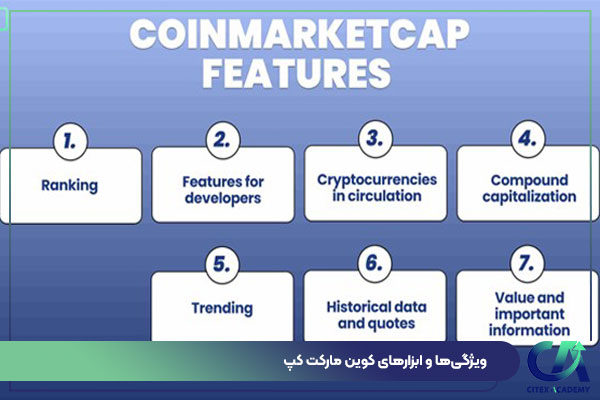 COINMARKETCAP FEATURES

1.
Ranking

2.
Features for developers

3.
Cryptocurrencies in circulation

4.
Compound capitalization

5.
Trending

6.
Historical data and quotes

7.
Value and important information

ویژگی‌ها و ابزارهای کوین مارکت کپ

CITEX ACADEMY